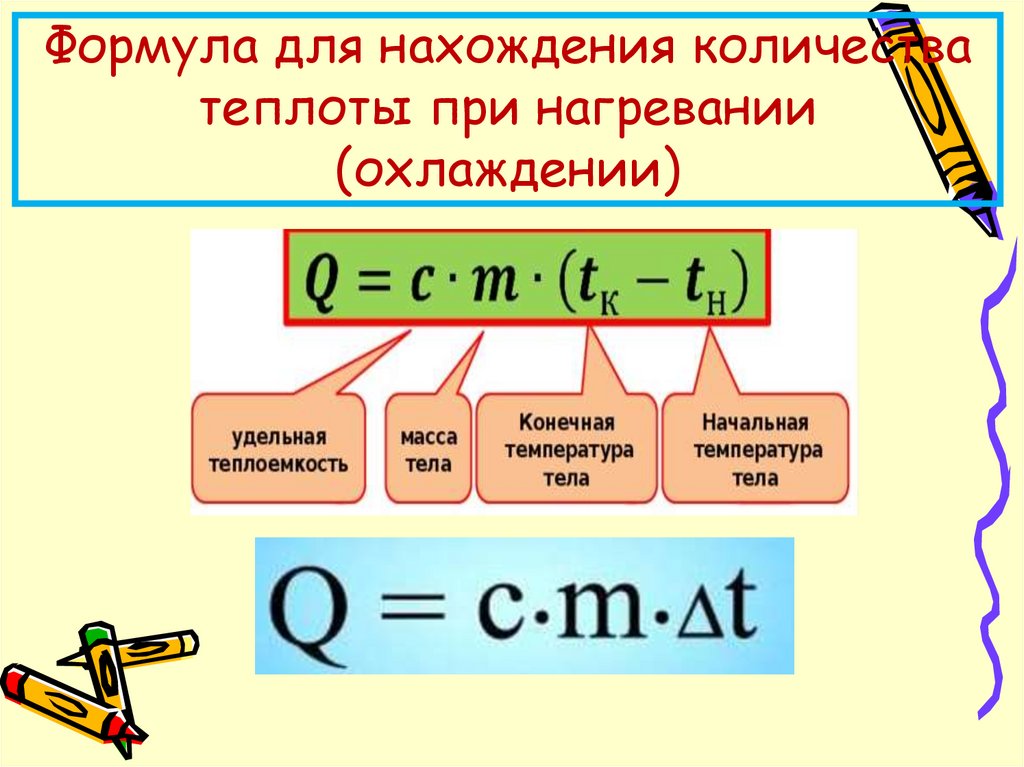 Формула для нахождения количества теплоты при нагревании (охлаждении)

$Q = c \cdot m \cdot (t_К - t_Н)$

удельная теплоемкость

масса тела

Конечная температура тела

Начальная температура тела

$Q = c \cdot m \cdot \Delta t$